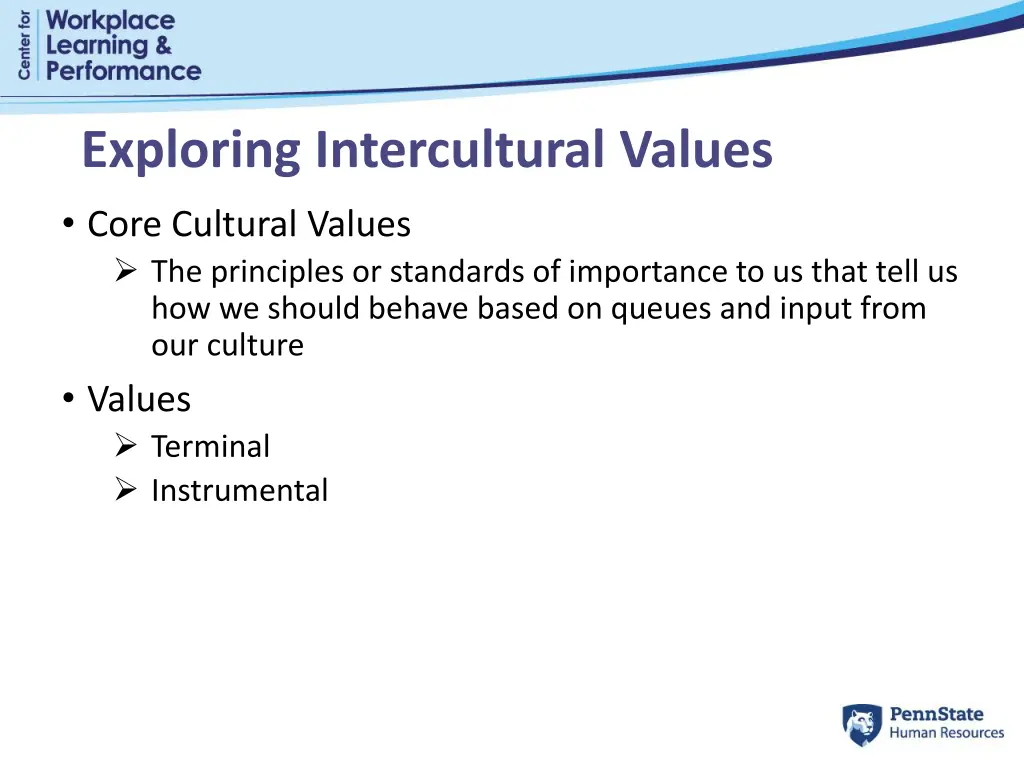 Center for Workplace Learning & Performance

Exploring Intercultural Values

• Core Cultural Values
➢ The principles or standards of importance to us that tell us how we should behave based on queues and input from our culture

• Values
➢ Terminal
➢ Instrumental

PennState Human Resources